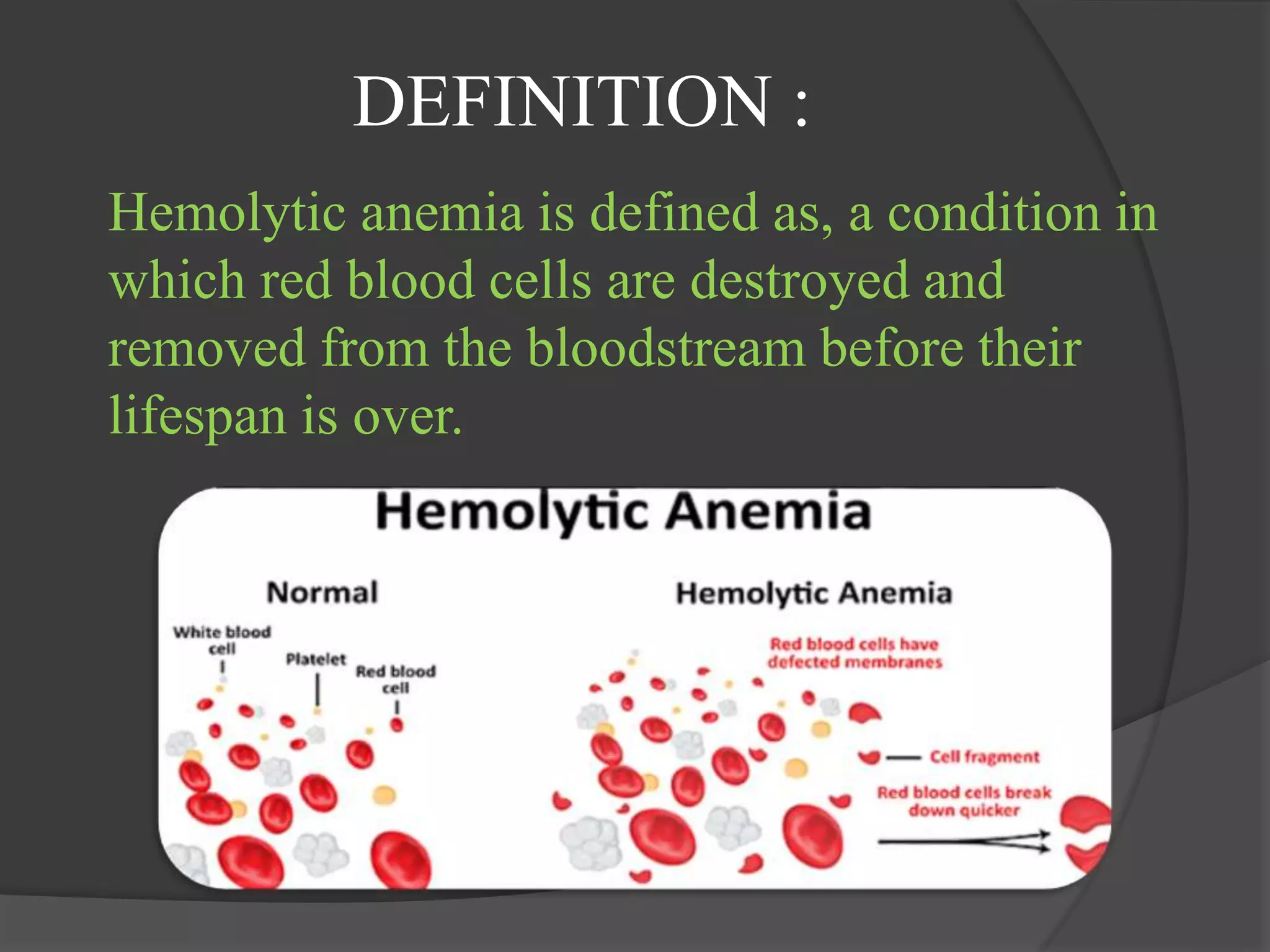 DEFINITION :

Hemolytic anemia is defined as, a condition in which red blood cells are destroyed and removed from the bloodstream before their lifespan is over.

Hemolytic Anemia

Normal

White blood cell

Platelet

Red blood cell

Hemolytic Anemia

Red blood cells have defected membranes

Cell fragment

Red blood cells break down quicker